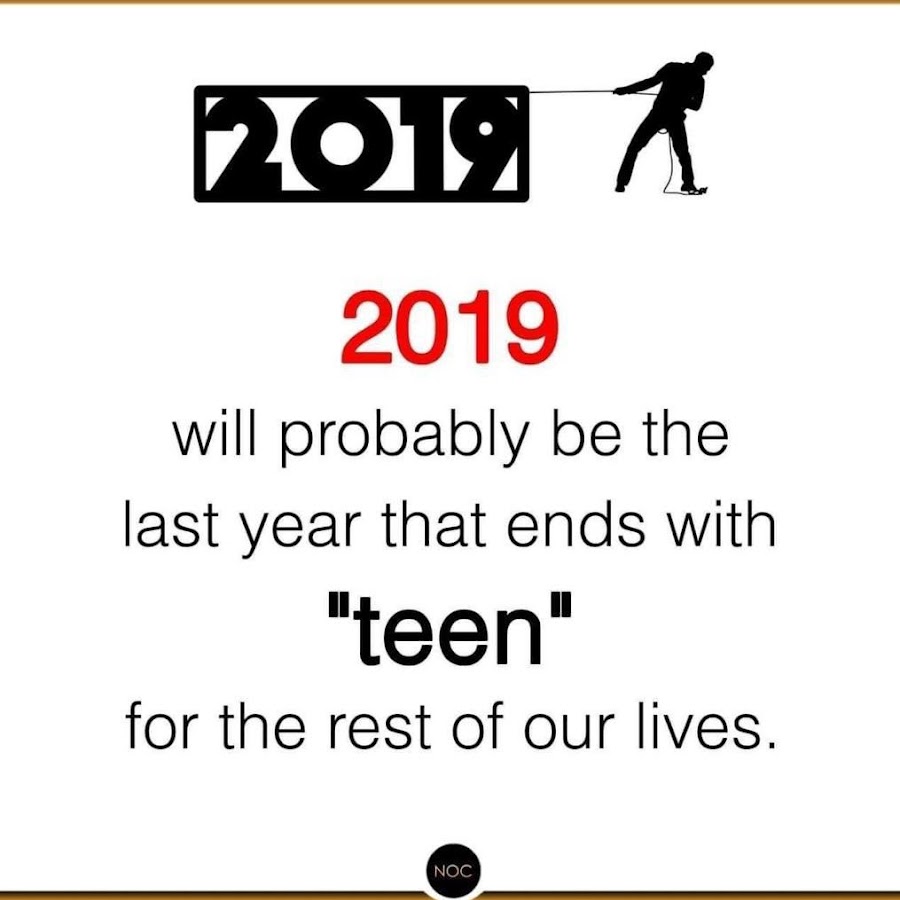 2019

2019

will probably be the last year that ends with

"teen"

for the rest of our lives.

NOC